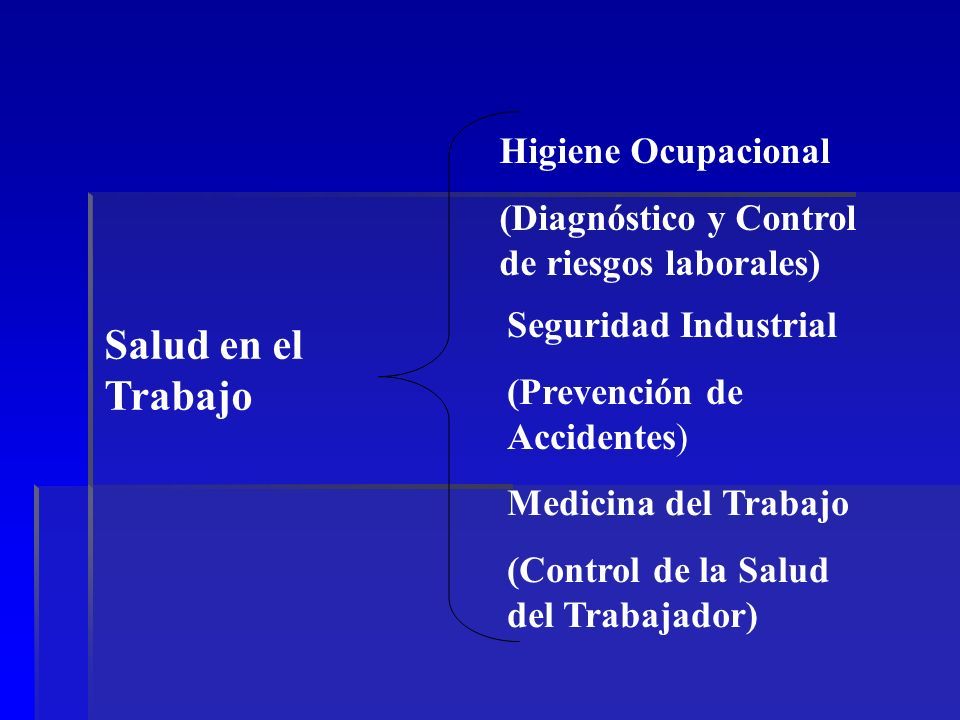 Salud en el Trabajo

Higiene Ocupacional

(Diagnóstico y Control de riesgos laborales)

Seguridad Industrial

(Prevención de Accidentes)

Medicina del Trabajo

(Control de la Salud del Trabajador)